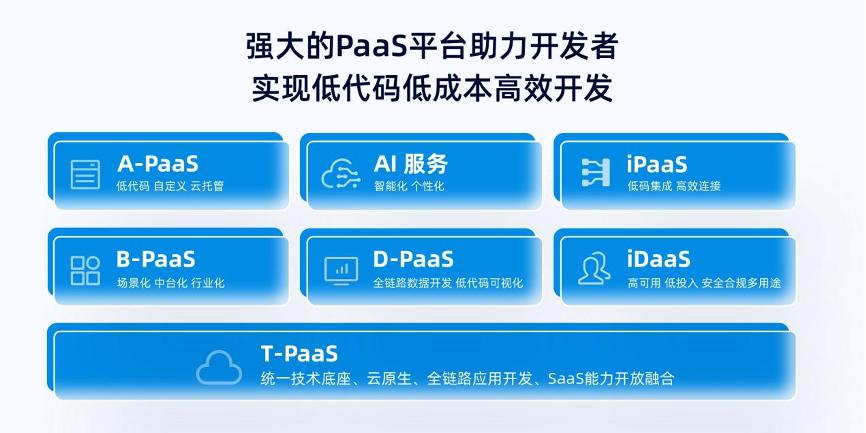 强大的PaaS平台助力开发者
实现低代码低成本高效开发

A-PaaS
低代码 自定义 云托管

AI 服务
智能化 个性化

iPaaS
低码集成 高效连接

B-PaaS
场景化 中台化 行业化

D-PaaS
全链路数据开发 低代码可视化

iDaaS
高可用 低投入 安全合规多用途

T-PaaS
统一技术底座、云原生、全链路应用开发、SaaS能力开放融合